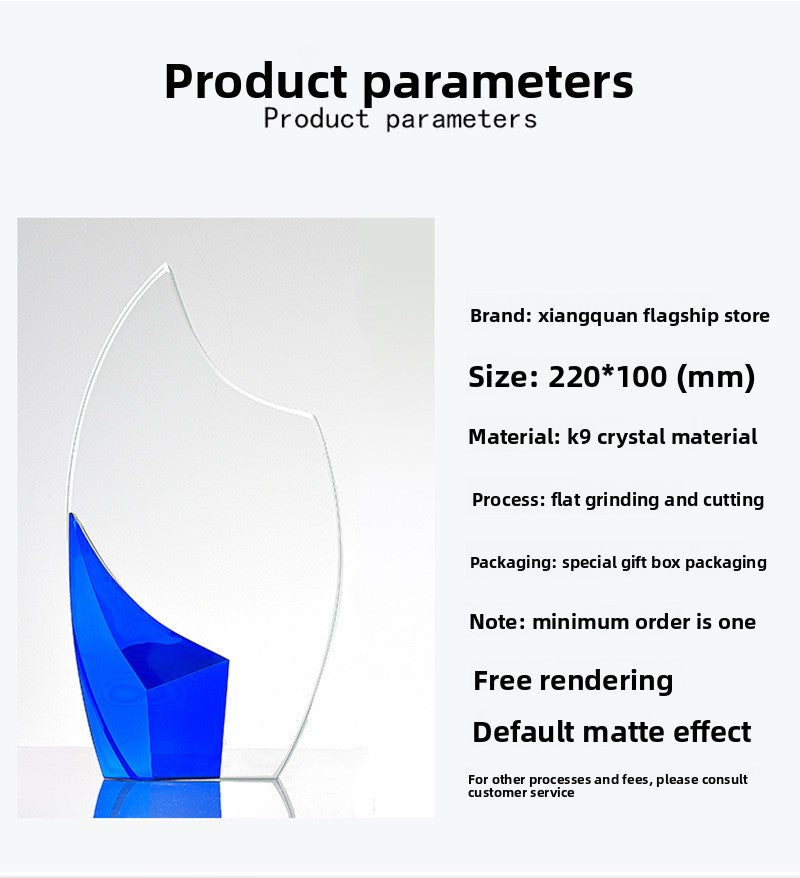 Product parameters
Product parameters

Brand: xiangquan flagship store

Size: 220*100 (mm)

Material: k9 crystal material

Process: flat grinding and cutting

Packaging: special gift box packaging

Note: minimum order is one

Free rendering

Default matte effect

For other processes and fees, please consult customer service